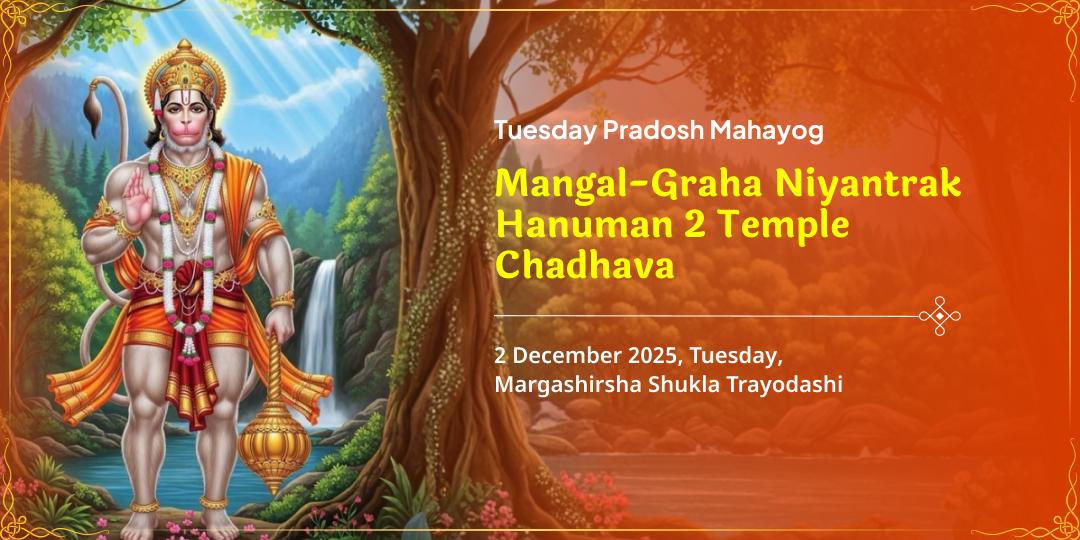 Tuesday Pradosh Mahayog

Mangal-Graha Niyantrak Hanuman 2 Temple Chadhava

2 December 2025, Tuesday, Margashirsha Shukla Trayodashi